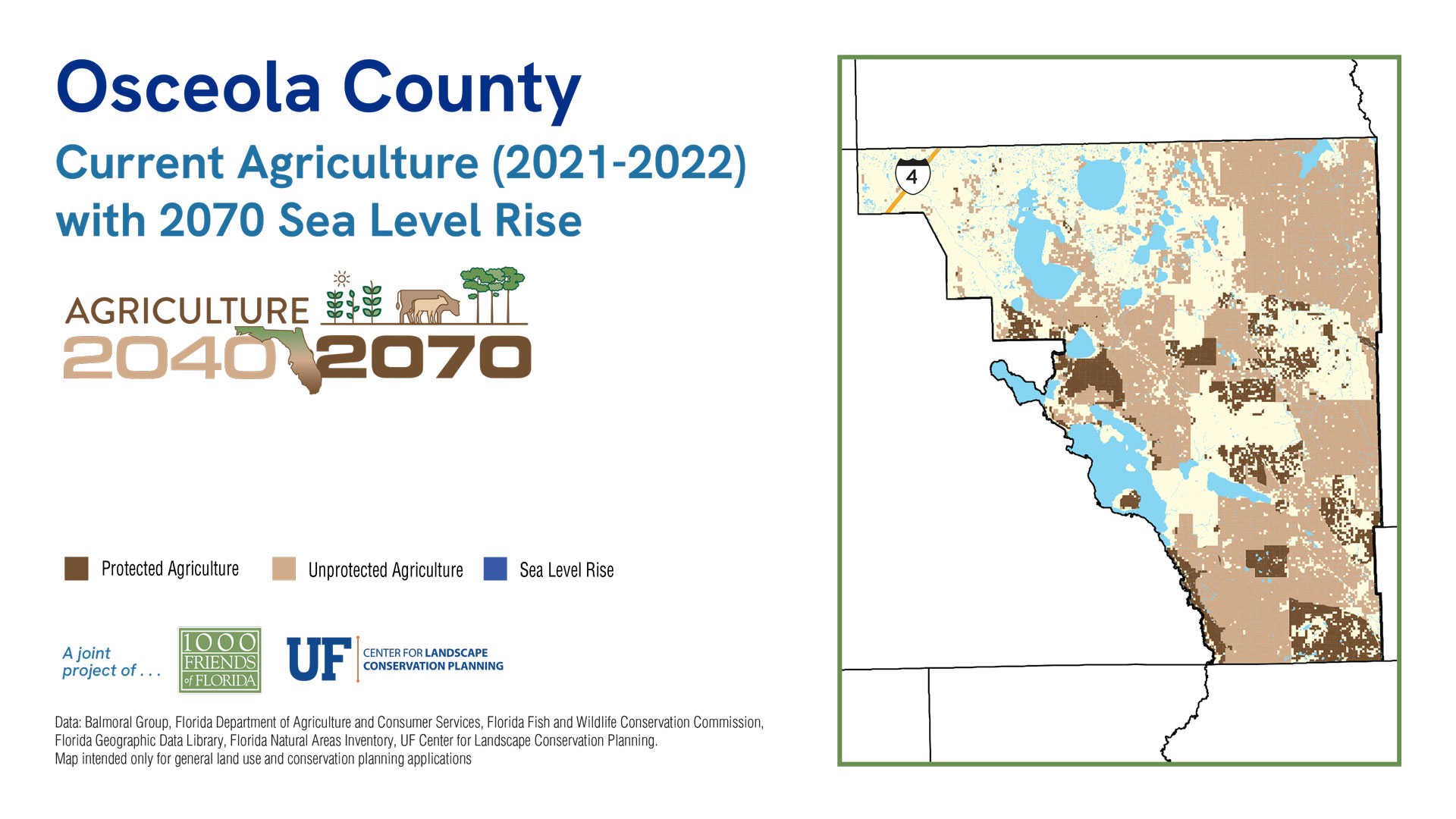 Osceola County

Current Agriculture (2021-2022) with 2070 Sea Level Rise

AGRICULTURE 2040 2070

Protected Agriculture
Unprotected Agriculture
Sea Level Rise

A joint project of . . .

1000 FRIENDS of FLORIDA

UF CENTER FOR LANDSCAPE CONSERVATION PLANNING

Data: Balmoral Group, Florida Department of Agriculture and Consumer Services, Florida Fish and Wildlife Conservation Commission, Florida Geographic Data Library, Florida Natural Areas Inventory, UF Center for Landscape Conservation Planning.
Map intended only for general land use and conservation planning applications

4